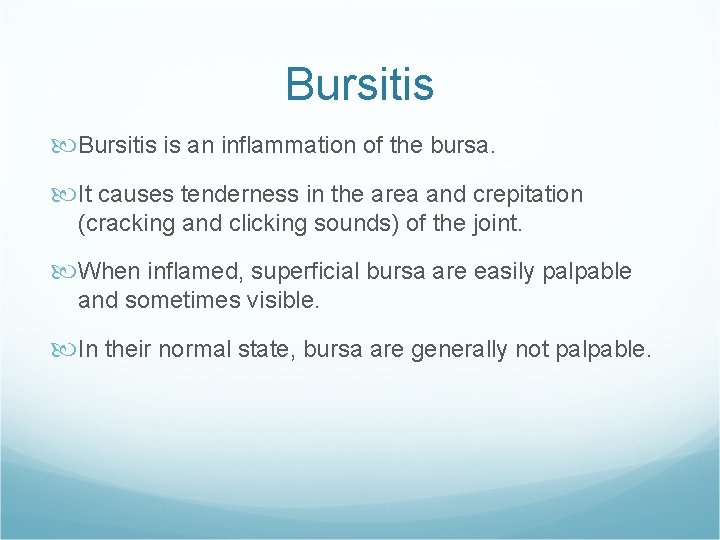 Bursitis

Bursitis is an inflammation of the bursa.

It causes tenderness in the area and crepitation (cracking and clicking sounds) of the joint.

When inflamed, superficial bursa are easily palpable and sometimes visible.

In their normal state, bursa are generally not palpable.